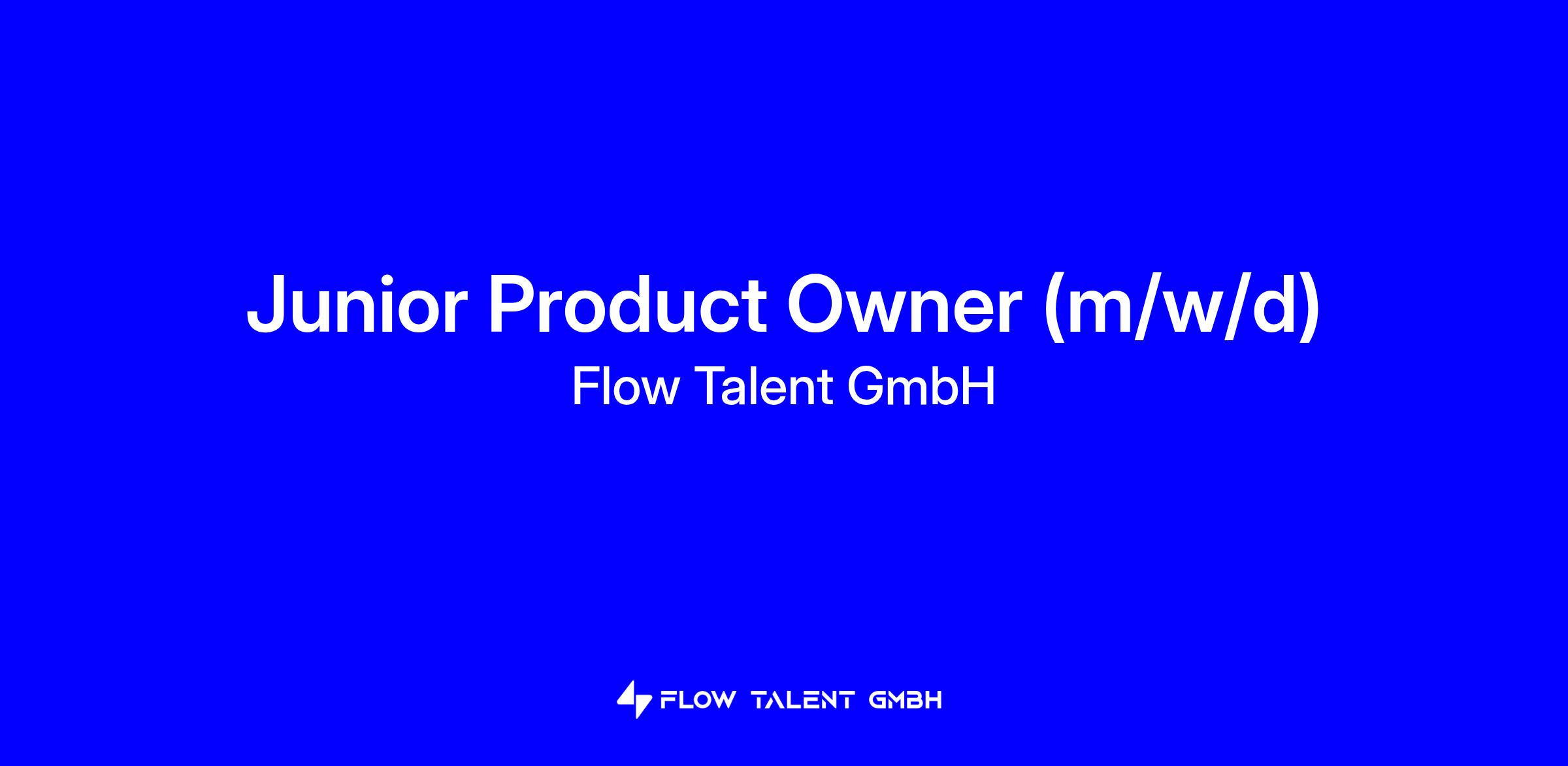 Junior Product Owner (m/w/d)
Flow Talent GmbH

FLOW TALENT GMBH